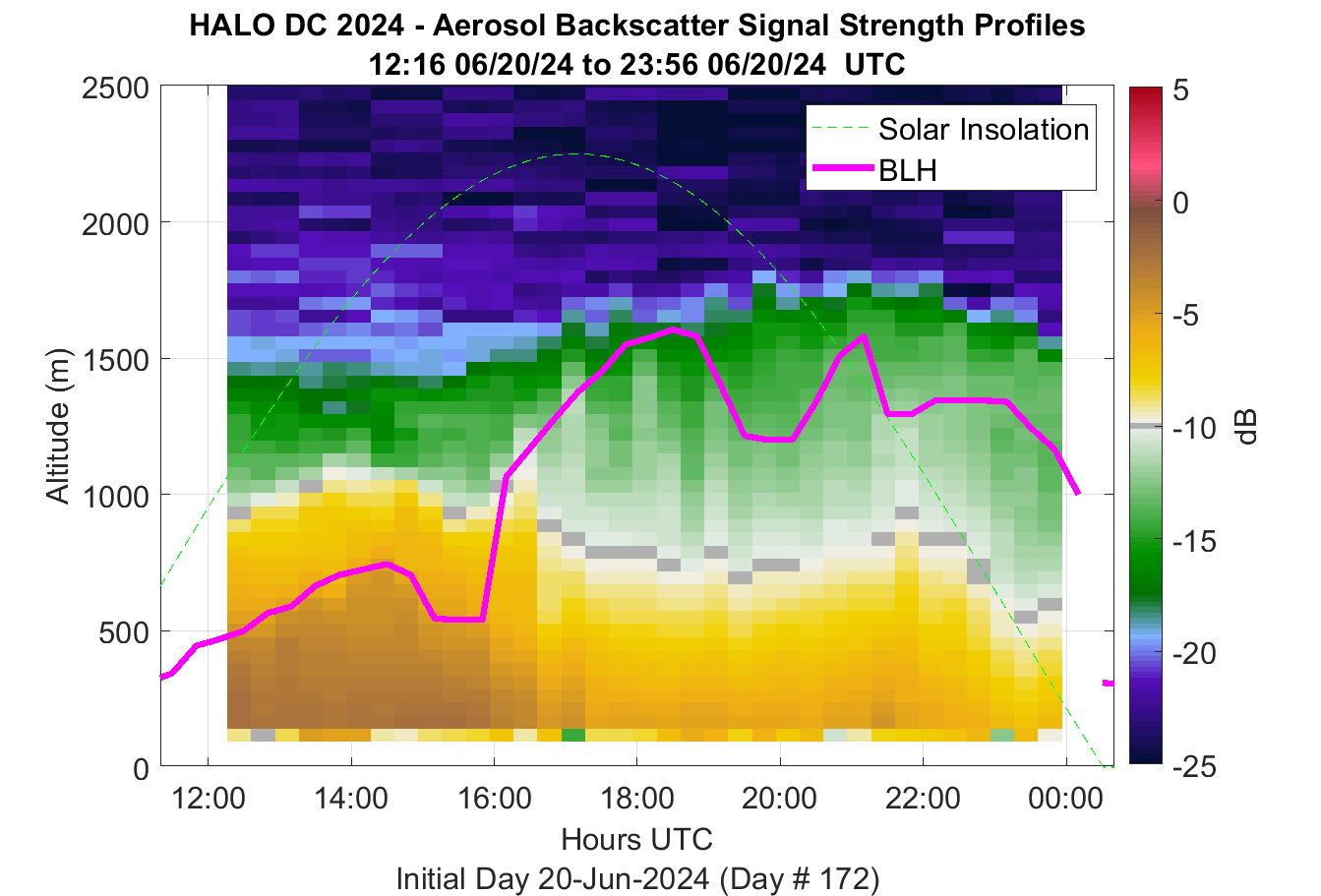 HALO DC 2024 - Aerosol Backscatter Signal Strength Profiles
12:16 06/20/24 to 23:56 06/20/24 UTC

Solar Insolation
BLH

Altitude (m)
2500
2000
1500
1000
500
0

12:00
14:00
16:00
18:00
20:00
22:00
00:00
Hours UTC
Initial Day 20-Jun-2024 (Day # 172)

5
0
-5
-10
-15
-20
-25
dB